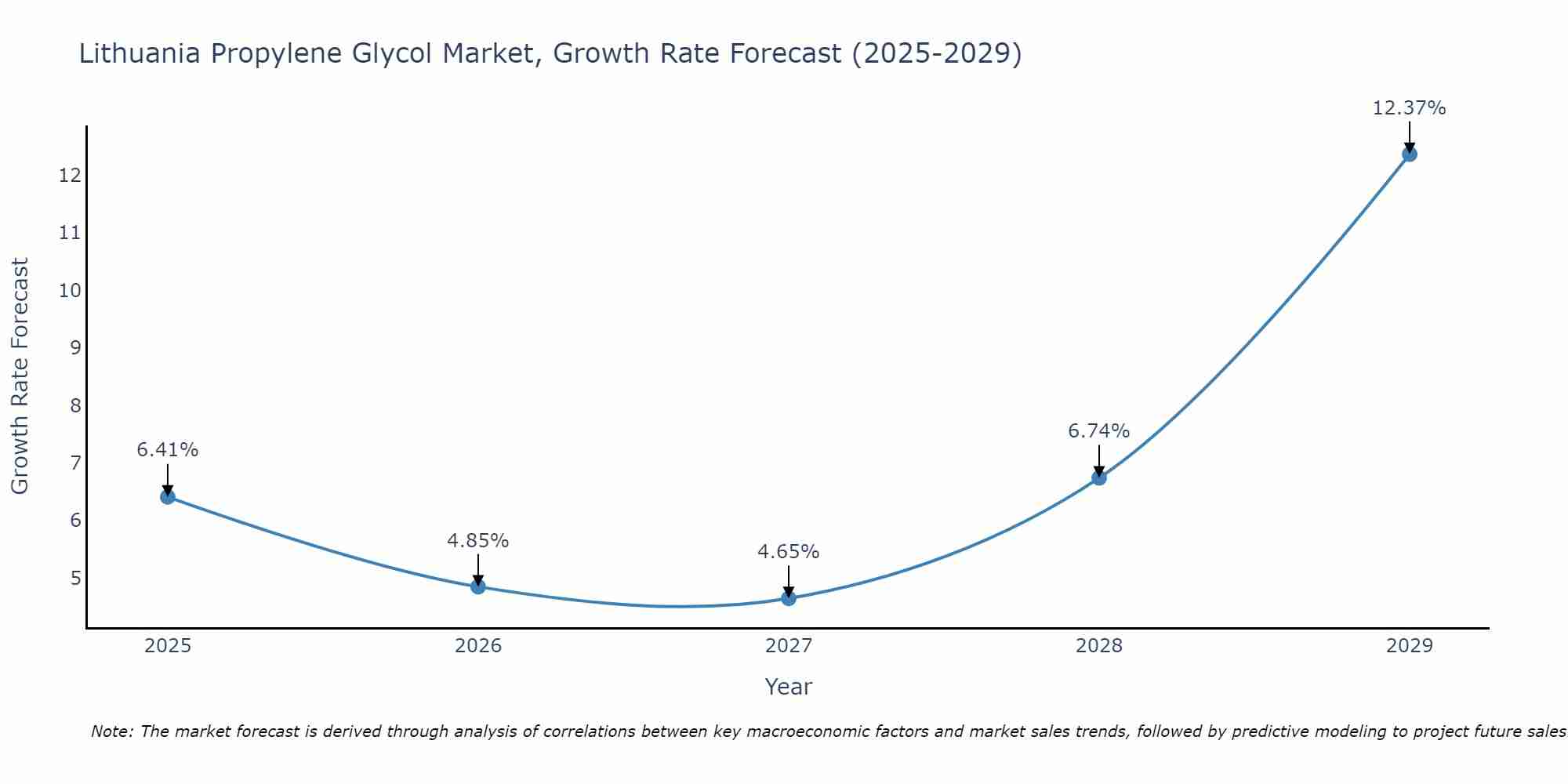 Lithuania Propylene Glycol Market, Growth Rate Forecast (2025-2029)

Growth Rate Forecast

12
11
10
9
8
7
6
5

6.41%
4.85%
4.65%
6.74%
12.37%

2025
2026
2027
2028
2029

Year

Note: The market forecast is derived through analysis of correlations between key macroeconomic factors and market sales trends, followed by predictive modeling to project future sales